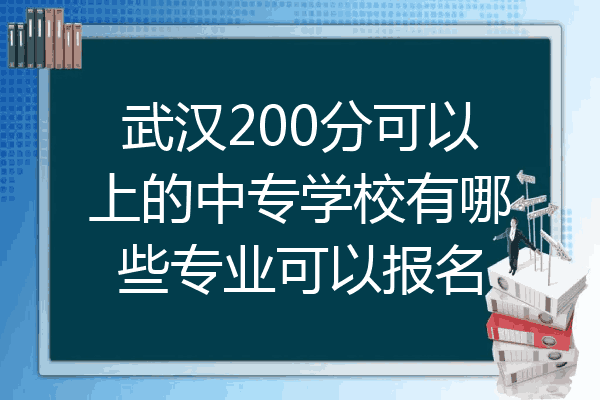 武汉200分可以上的中专学校有哪些专业可以报名